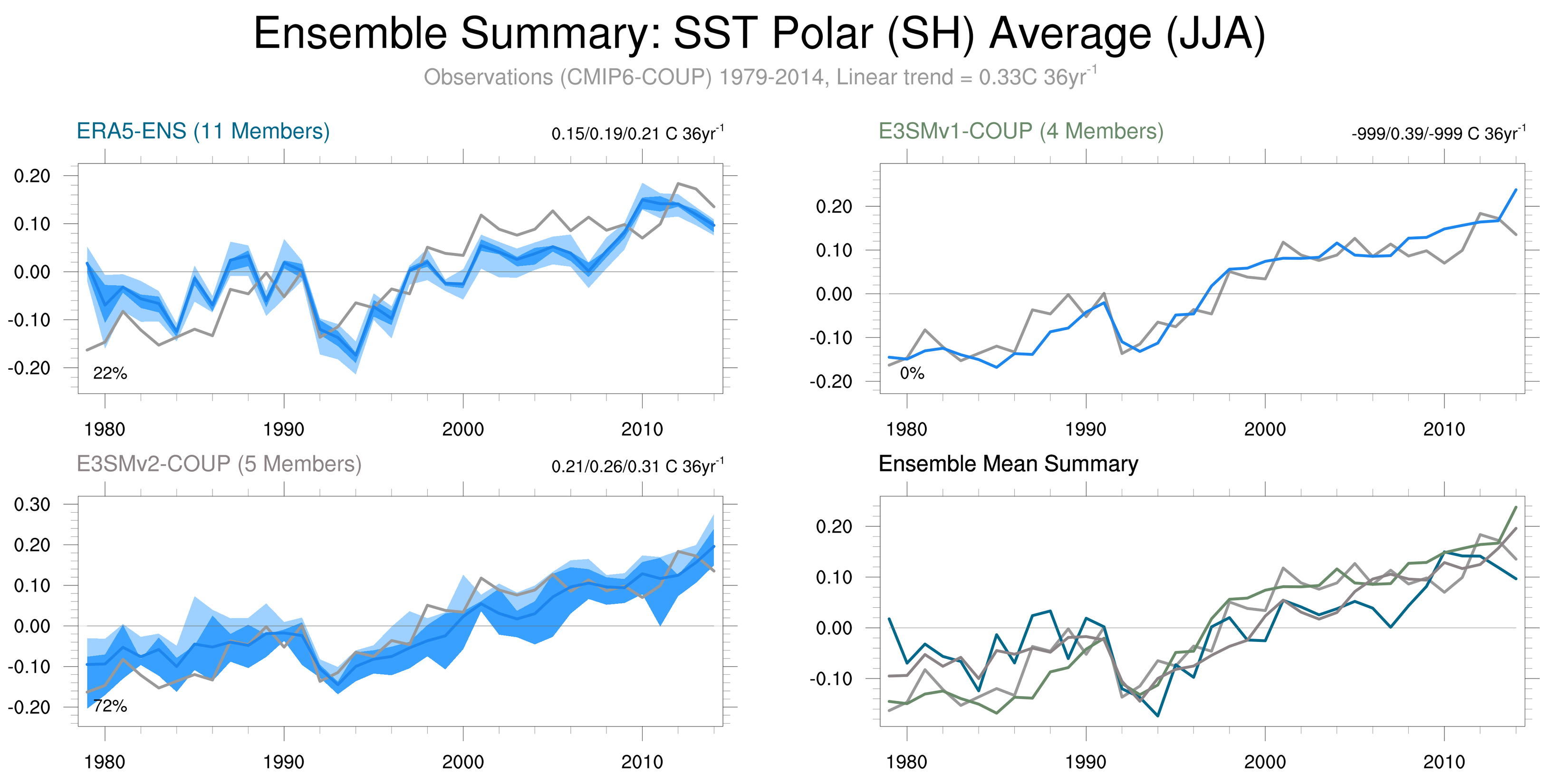 Ensemble Summary: SST Polar (SH) Average (JJA)

Observations (CMIP6-COUP) 1979-2014, Linear trend = 0.33C 36yr$^{-1}$

ERA5-ENS (11 Members)

0.15/0.19/0.21 C 36yr$^{-1}$

0.20
0.10
0.00
-0.10
-0.20

22%

1980 1990 2000 2010

E3SMv1-COUP (4 Members)

-999/0.39/-999 C 36yr$^{-1}$

0.20
0.10
0.00
-0.10
-0.20

0%

1980 1990 2000 2010

E3SMv2-COUP (5 Members)

0.21/0.26/0.31 C 36yr$^{-1}$

0.30
0.20
0.10
0.00
-0.10
-0.20

72%

1980 1990 2000 2010

Ensemble Mean Summary

0.20
0.10
0.00
-0.10

1980 1990 2000 2010